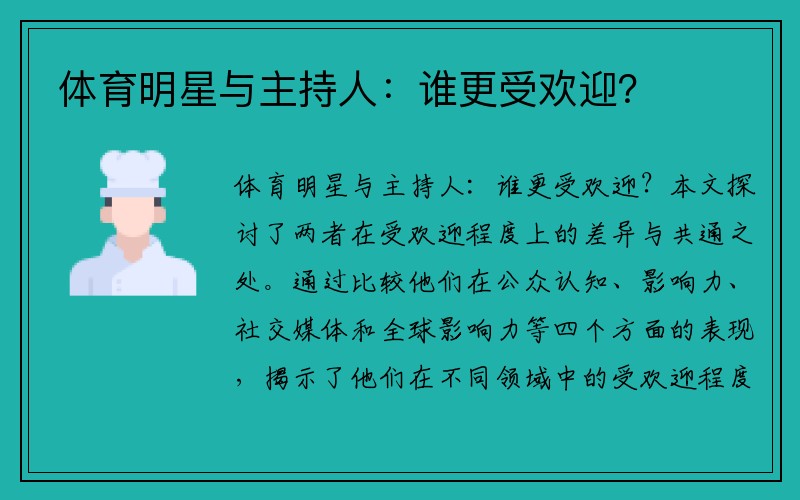 体育明星与主持人：谁更受欢迎？

体育明星与主持人：谁更受欢迎？本文探讨了两者在受欢迎程度上的差异与共通之处。通过比较他们在公众认知、影响力、社交媒体和全球影响力等四个方面的表现，揭示了他们在不同领域中的受欢迎程度